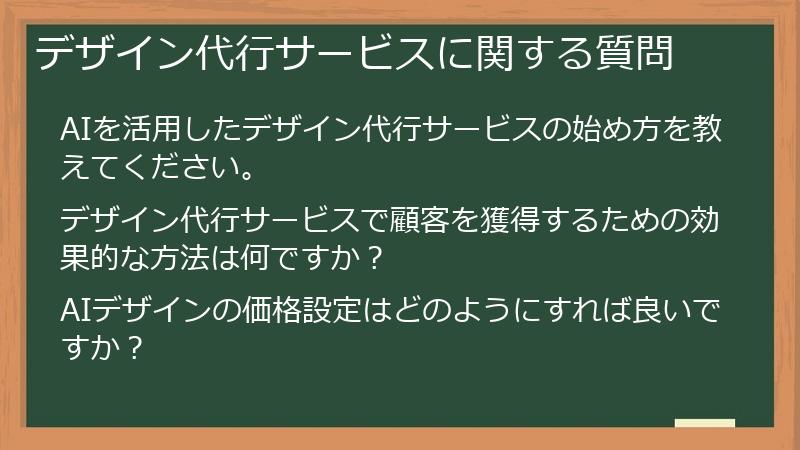 デザイン代行サービスに関する質問

AIを活用したデザイン代行サービスの始め方を教えてください。

デザイン代行サービスで顧客を獲得するための効果的な方法は何ですか？

AIデザインの価格設定はどのようにすれば良いですか？